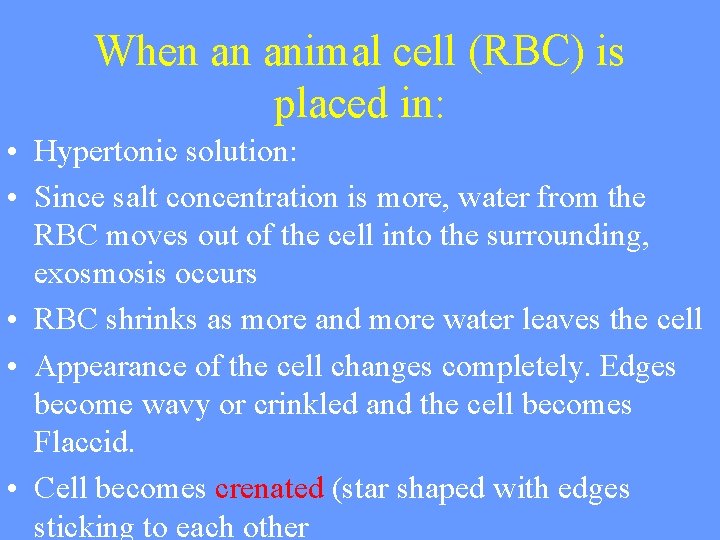 When an animal cell (RBC) is placed in:

• Hypertonic solution:
• Since salt concentration is more, water from the RBC moves out of the cell into the surrounding, exosmosis occurs
• RBC shrinks as more and more water leaves the cell
• Appearance of the cell changes completely. Edges become wavy or crinkled and the cell becomes Flaccid.
• Cell becomes crenated (star shaped with edges sticking to each other